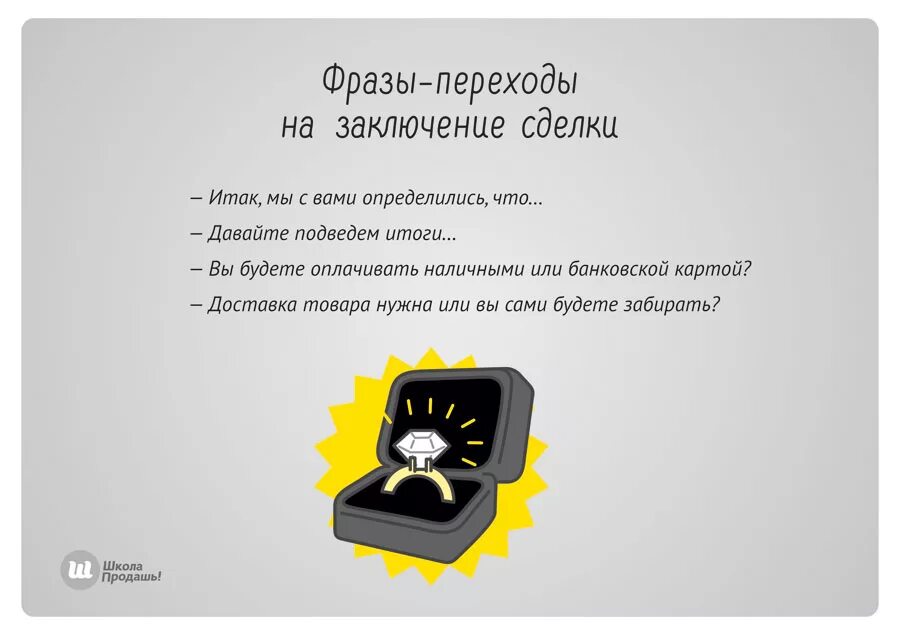 Фразы-переходы на заключение сделки

– Итак, мы с вами определились, что...
– Давайте подведем итоги...
– Вы будете оплачивать наличными или банковской картой?
– Доставка товара нужна или вы сами будете забирать?

Школа Продашь!